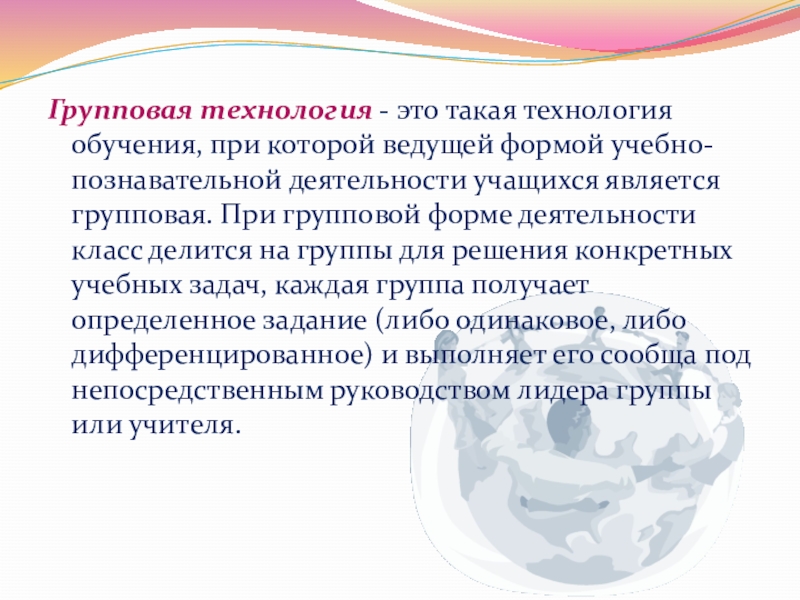 Групповая технология - это такая технология обучения, при которой ведущей формой учебно-познавательной деятельности учащихся является групповая. При групповой форме деятельности класс делится на группы для решения конкретных учебных задач, каждая группа получает определенное задание (либо одинаковое, либо дифференцированное) и выполняет его сообща под непосредственным руководством лидера группы или учителя.